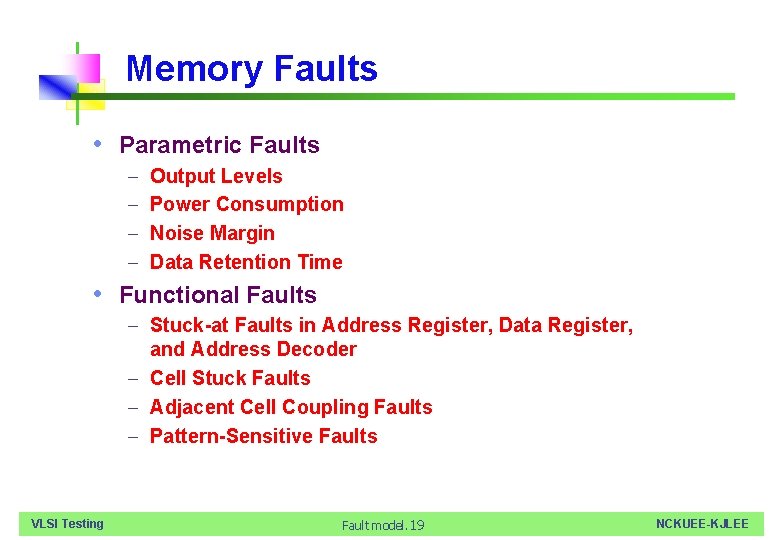 Memory Faults

• Parametric Faults
 – Output Levels
 – Power Consumption
 – Noise Margin
 – Data Retention Time
• Functional Faults
 – Stuck-at Faults in Address Register, Data Register, and Address Decoder
 – Cell Stuck Faults
 – Adjacent Cell Coupling Faults
 – Pattern-Sensitive Faults

VLSI Testing
Fault model. 19
NCKUEE-KJLEE